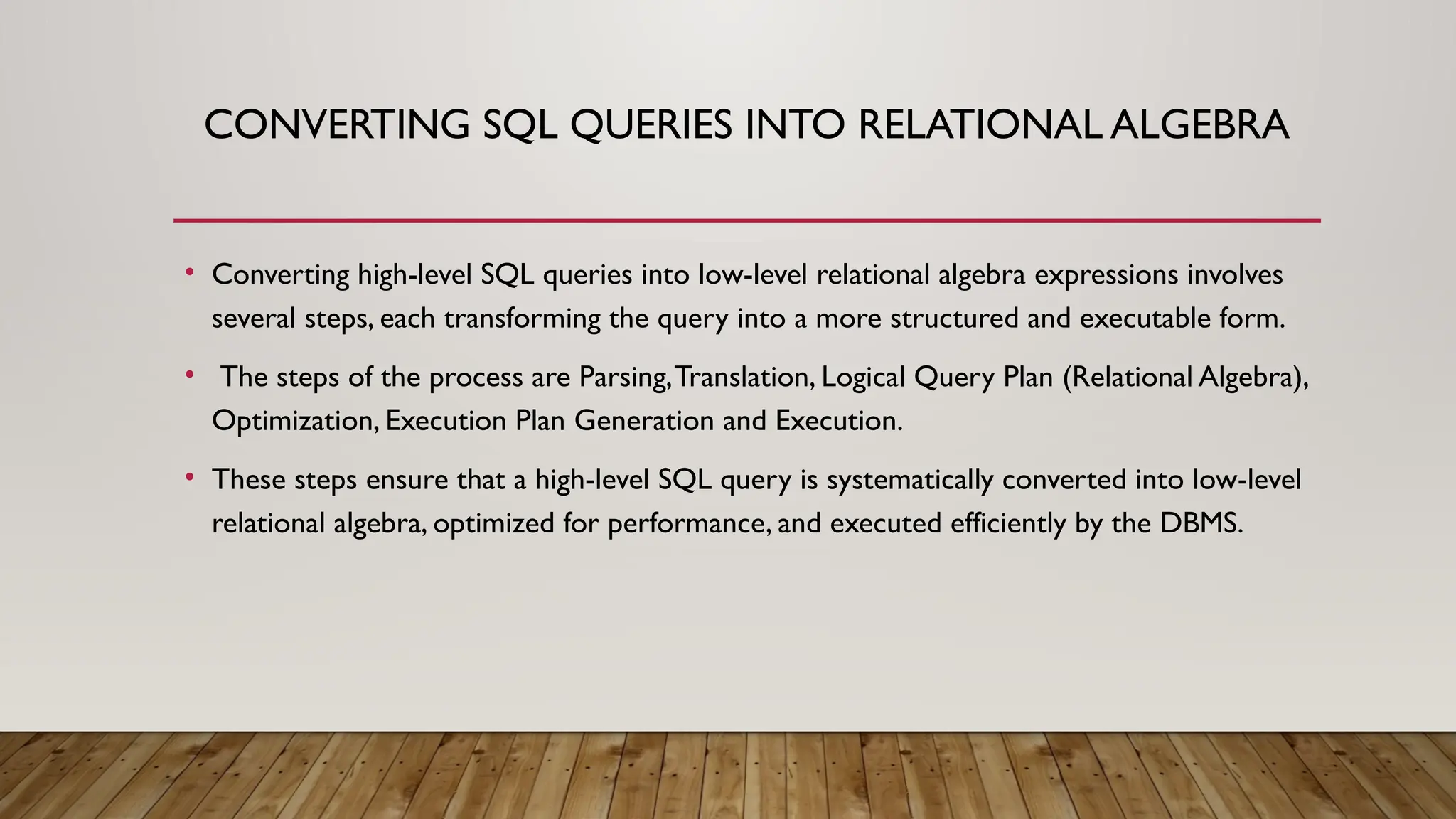 CONVERTING SQL QUERIES INTO RELATIONAL ALGEBRA

• Converting high-level SQL queries into low-level relational algebra expressions involves several steps, each transforming the query into a more structured and executable form.

• The steps of the process are Parsing, Translation, Logical Query Plan (Relational Algebra), Optimization, Execution Plan Generation and Execution.

• These steps ensure that a high-level SQL query is systematically converted into low-level relational algebra, optimized for performance, and executed efficiently by the DBMS.